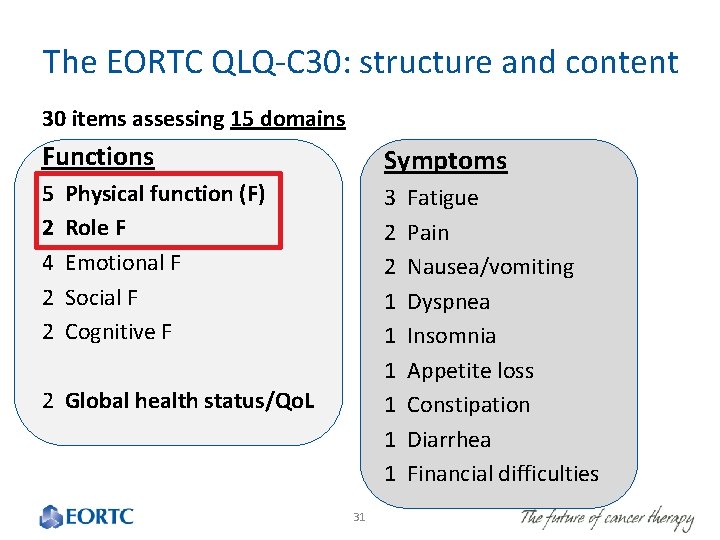 The EORTC QLQ-C30: structure and content

30 items assessing 15 domains

Functions
5 Physical function (F)
2 Role F
4 Emotional F
2 Social F
2 Cognitive F

2 Global health status/QoL

Symptoms
3 Fatigue
2 Pain
2 Nausea/vomiting
1 Dyspnea
1 Insomnia
1 Appetite loss
1 Constipation
1 Diarrhea
1 Financial difficulties

EORTC

31

The future of cancer therapy